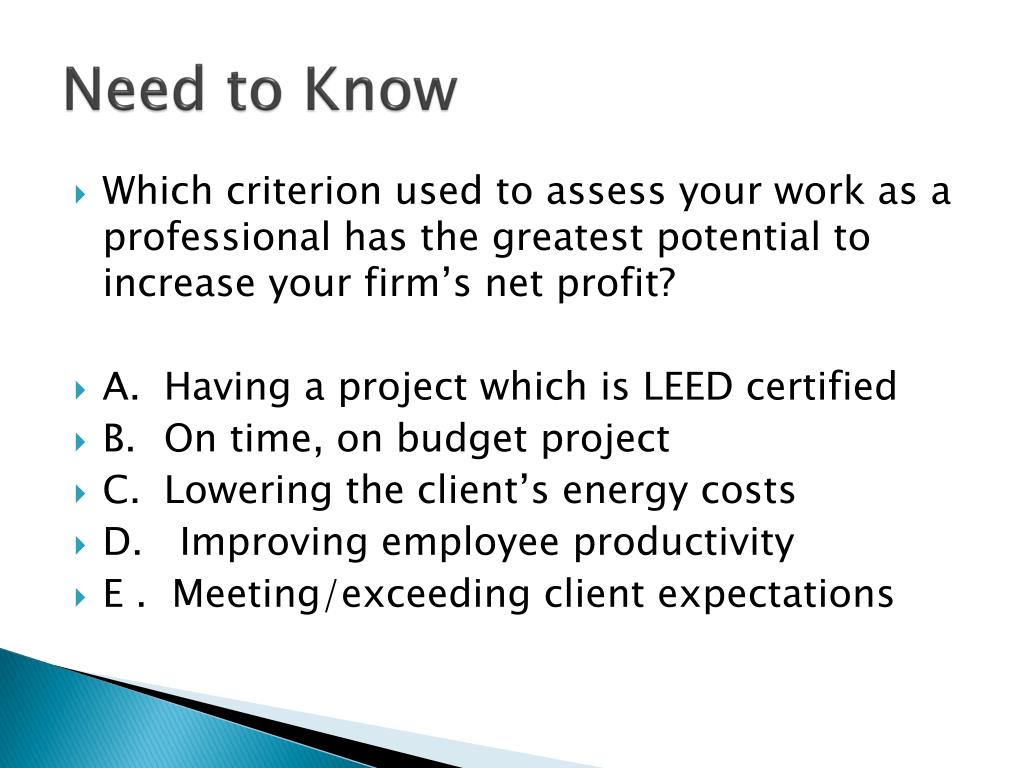 Need to Know

Which criterion used to assess your work as a professional has the greatest potential to increase your firm’s net profit?

A. Having a project which is LEED certified
B. On time, on budget project
C. Lowering the client’s energy costs
D. Improving employee productivity
E . Meeting/exceeding client expectations